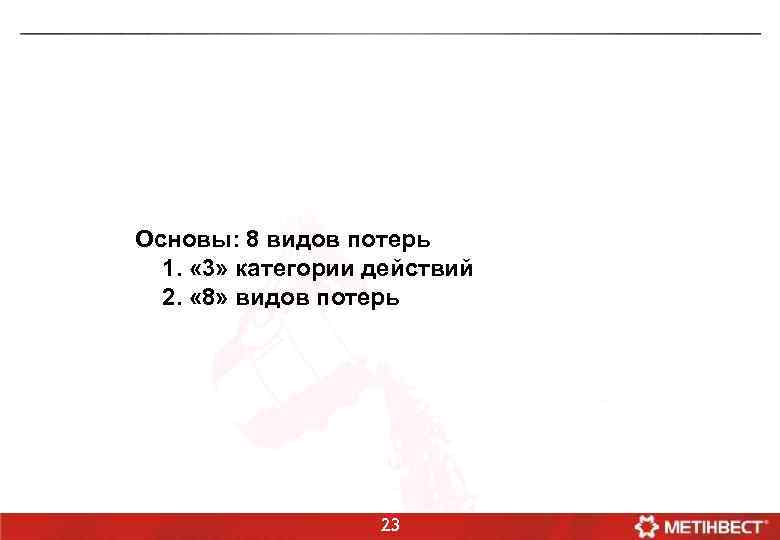 Основы: 8 видов потерь
1. «3» категории действий
2. «8» видов потерь

23

МЕТІНВЕСТ